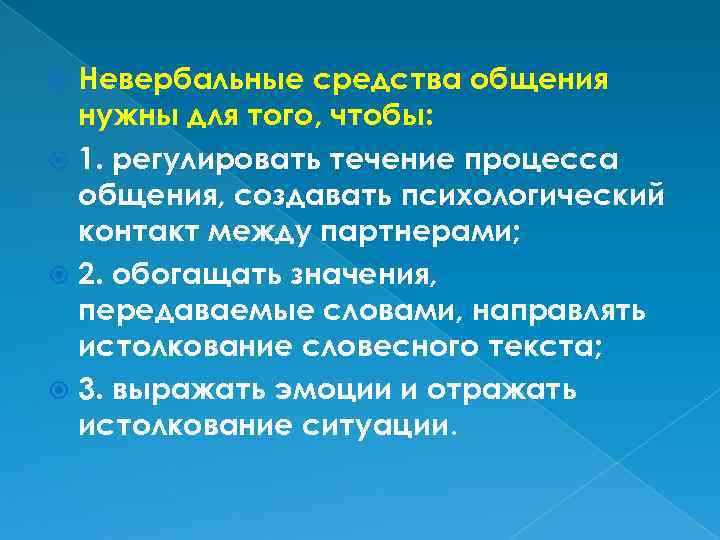 Невербальные средства общения нужны для того, чтобы:

1. регулировать течение процесса общения, создавать психологический контакт между партнерами;

2. обогащать значения, передаваемые словами, направлять истолкование словесного текста;

3. выражать эмоции и отражать истолкование ситуации.